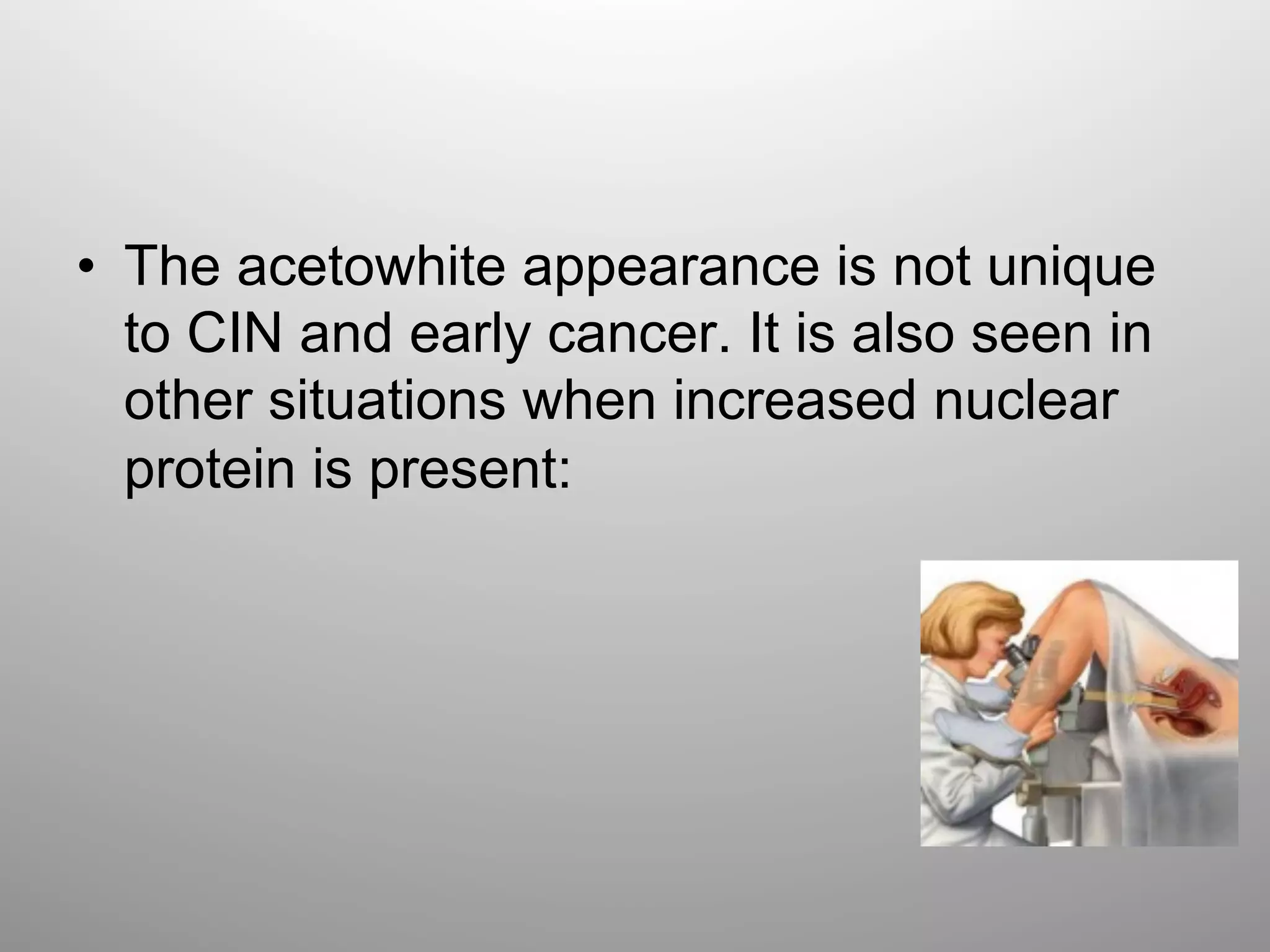 • The acetowhite appearance is not unique to CIN and early cancer. It is also seen in other situations when increased nuclear protein is present: